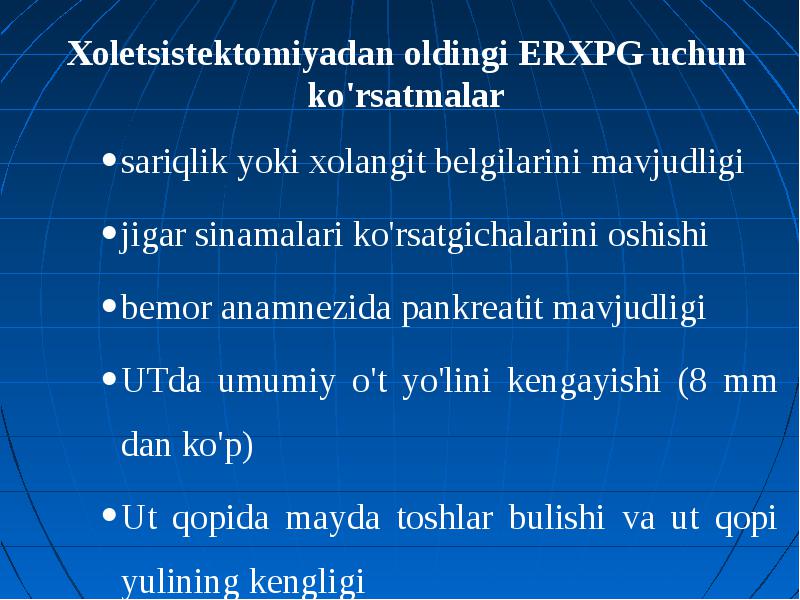 Xoletsistektomiyadan oldingi ERXPG uchun ko'rsatmalar

• sariqlik yoki xolangit belgilarini mavjudligi

• jigar sinamalari ko'rsatgichalarini oshishi

• bemor anamnezida pankreatit mavjudligi

• UTda umumiy o't yo'lini kengayishi (8 mm dan ko'p)

• Ut qopida mayda toshlar bulishi va ut qopi yulining kengligi